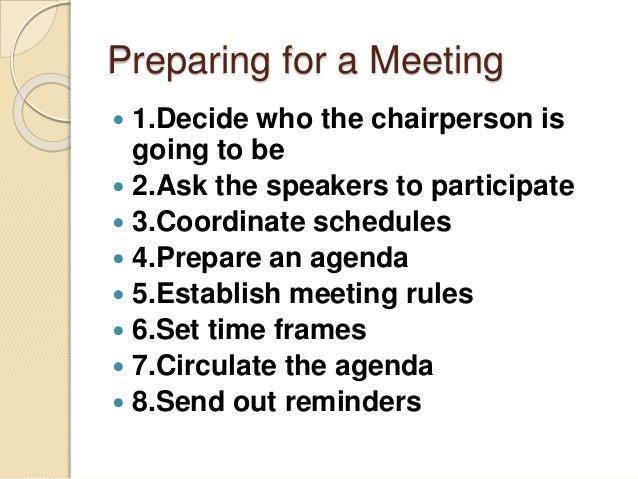 Preparing for a Meeting

- 1.Decide who the chairperson is going to be
- 2.Ask the speakers to participate
- 3.Coordinate schedules
- 4.Prepare an agenda
- 5.Establish meeting rules
- 6.Set time frames
- 7.Circulate the agenda
- 8.Send out reminders